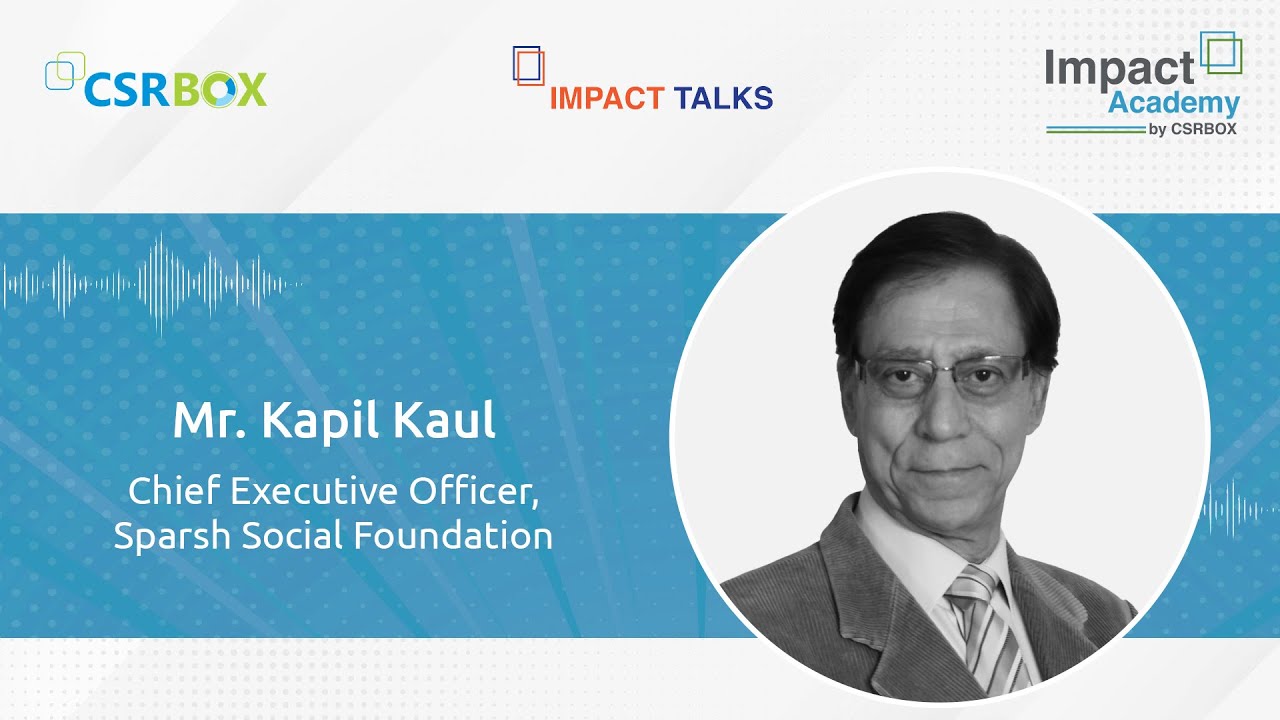 CSRBOX

IMPACT TALKS

Impact Academy by CSRBOX

Mr. Kapil Kaul

Chief Executive Officer, Sparsh Social Foundation